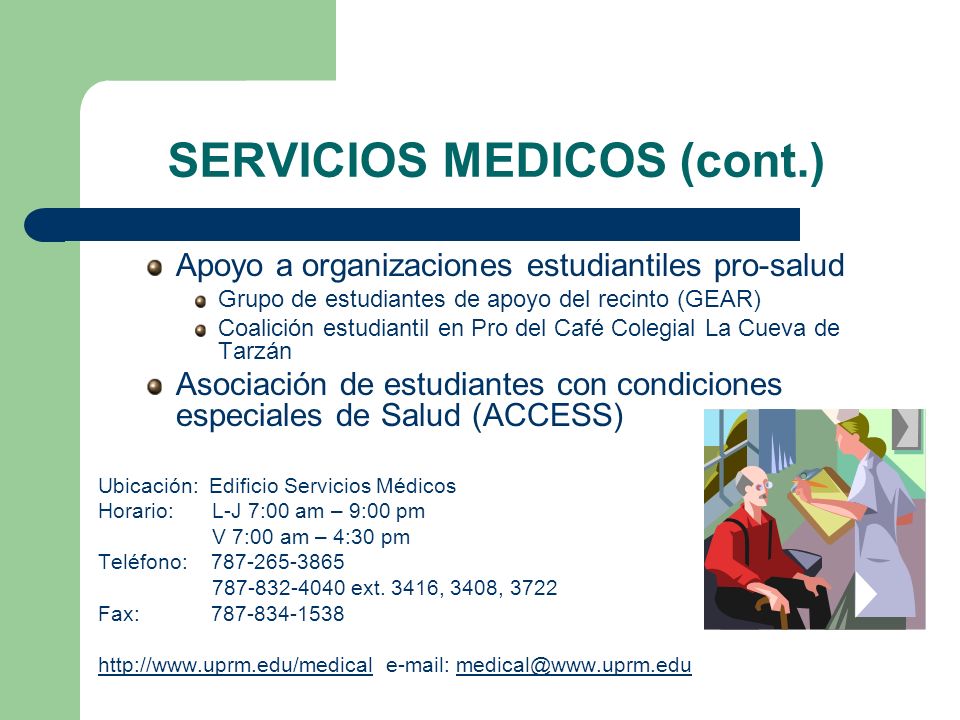 SERVICIOS MEDICOS (cont.)

Apoyo a organizaciones estudiantiles pro-salud

Grupo de estudiantes de apoyo del recinto (GEAR)

Coalición estudiantil en Pro del Café Colegial La Cueva de Tarzán

Asociación de estudiantes con condiciones especiales de Salud (ACCESS)

Ubicación: Edificio Servicios Médicos
Horario: L-J 7:00 am – 9:00 pm
V 7:00 am – 4:30 pm
Teléfono: 787-265-3865
787-832-4040 ext. 3416, 3408, 3722
Fax: 787-834-1538

http://www.uprm.edu/medical e-mail: medical@www.uprm.edu